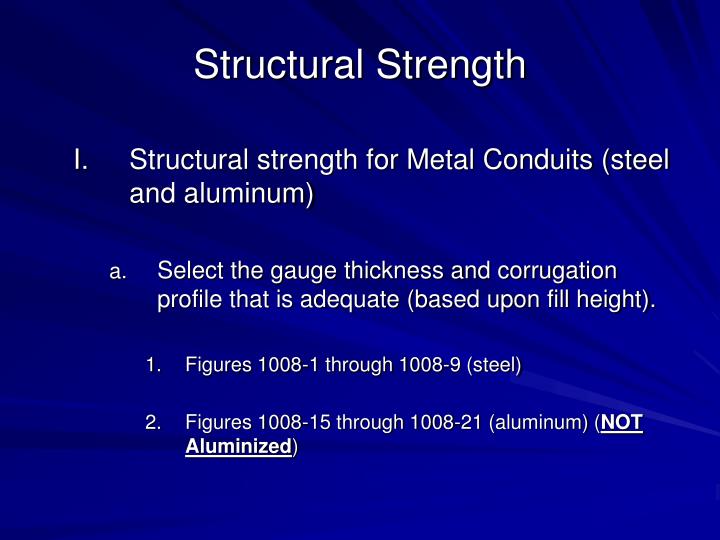 Structural Strength

I. Structural strength for Metal Conduits (steel and aluminum)

a. Select the gauge thickness and corrugation profile that is adequate (based upon fill height).

1. Figures 1008-1 through 1008-9 (steel)

2. Figures 1008-15 through 1008-21 (aluminum) (NOT Aluminized)